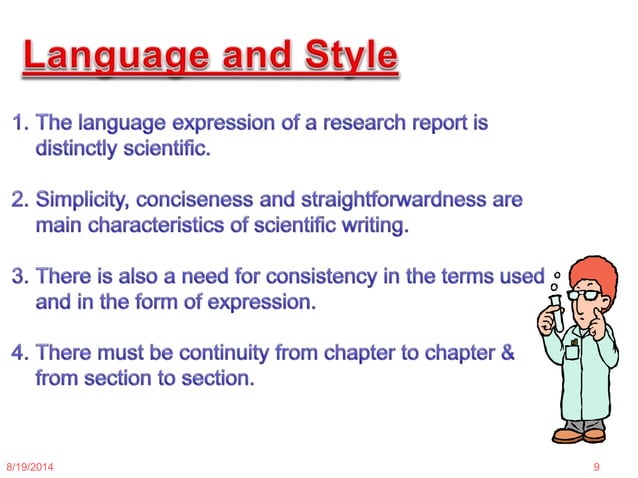 Language and Style

1. The language expression of a research report is distinctly scientific.

2. Simplicity, conciseness and straightforwardness are main characteristics of scientific writing.

3. There is also a need for consistency in the terms used and in the form of expression.

4. There must be continuity from chapter to chapter & from section to section.

8/19/2014

9